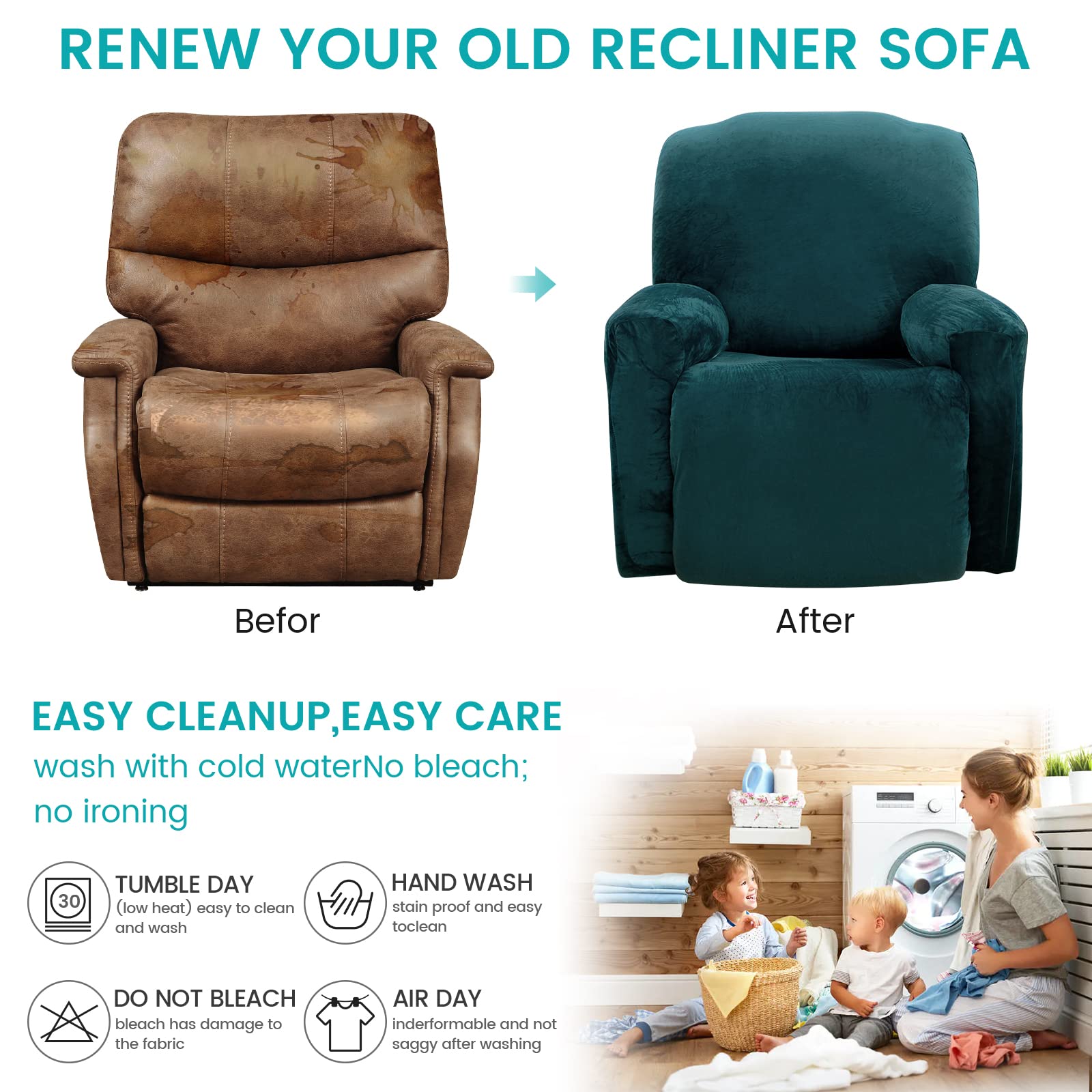 RENEW YOUR OLD RECLINER SOFA

Befor

After

EASY CLEANUP,EASY CARE

wash with cold waterNo bleach; no ironing

30

TUMBLE DAY
(low heat) easy to clean and wash

HAND WASH
stain proof and easy toclean

DO NOT BLEACH
bleach has damage to the fabric

AIR DAY
inderformable and not saggy after washing